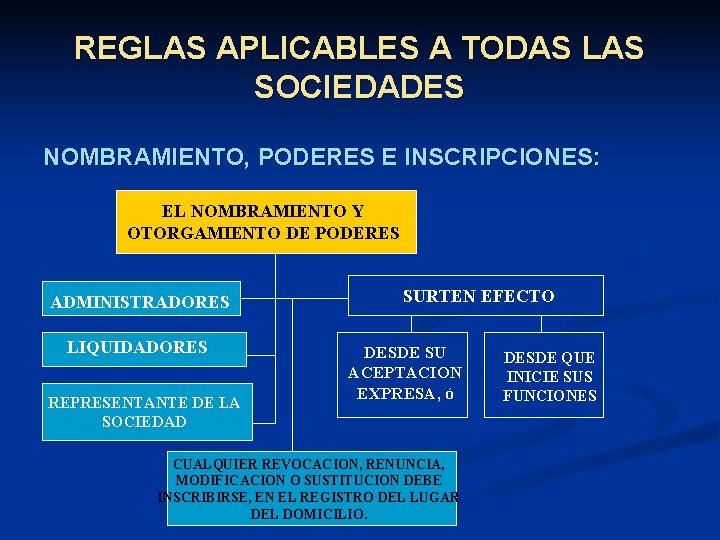 REGLAS APLICABLES A TODAS LAS SOCIEDADES

NOMBRAMIENTO, PODERES E INSCRIPCIONES:

EL NOMBRAMIENTO Y OTORGAMIENTO DE PODERES

ADMINISTRADORES

LIQUIDADORES

REPRESENTANTE DE LA SOCIEDAD

SURTEN EFECTO

DESDE SU ACEPTACION EXPRESA, ó

DESDE QUE INICIE SUS FUNCIONES

CUALQUIER REVOCACION, RENUNCIA, MODIFICACION O SUSTITUCION DEBE INSCRIBIRSE, EN EL REGISTRO DEL LUGAR DEL DOMICILIO.